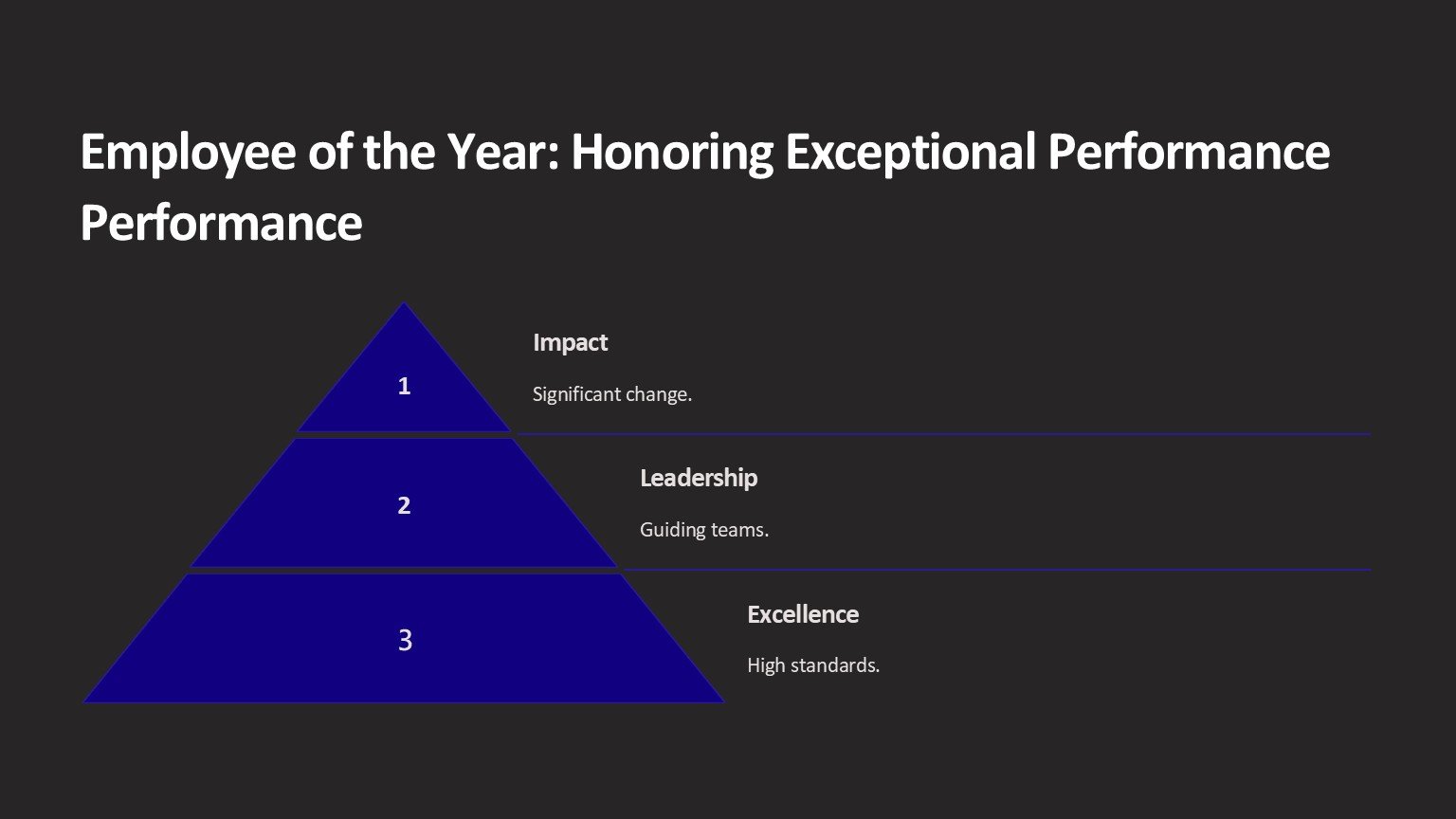 Employee of the Year: Honoring Exceptional Performance Performance

1

Impact

Significant change.

2

Leadership

Guiding teams.

3

Excellence

High standards.